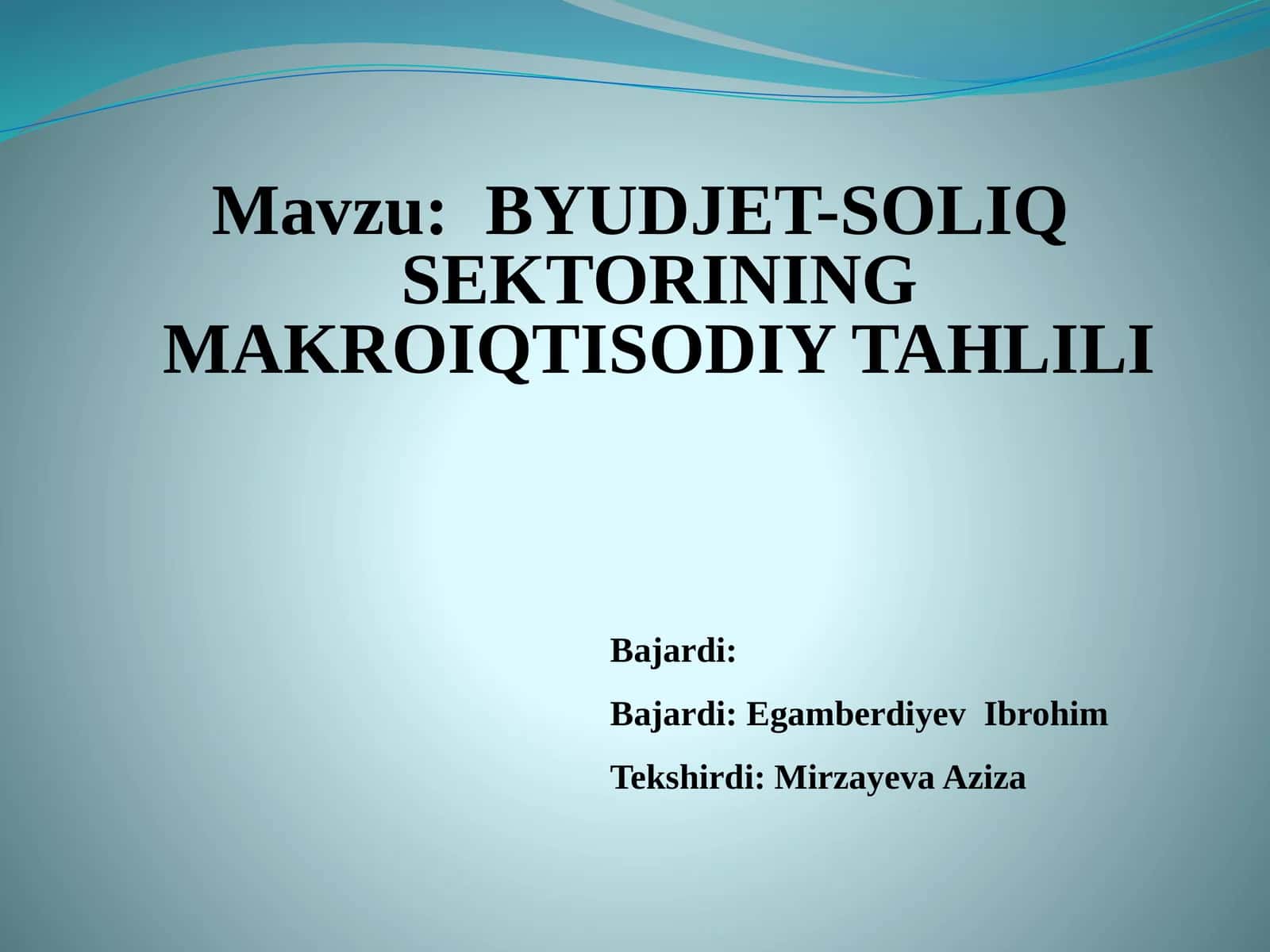 Mavzu: BYUDJET-SOLIQ SEKTORINING MAKROIQTISODIY TAHLILI

Bajardi:

Bajardi: Egamberdiyev Ibrohim

Tekshirdi: Mirzayeva Aziza